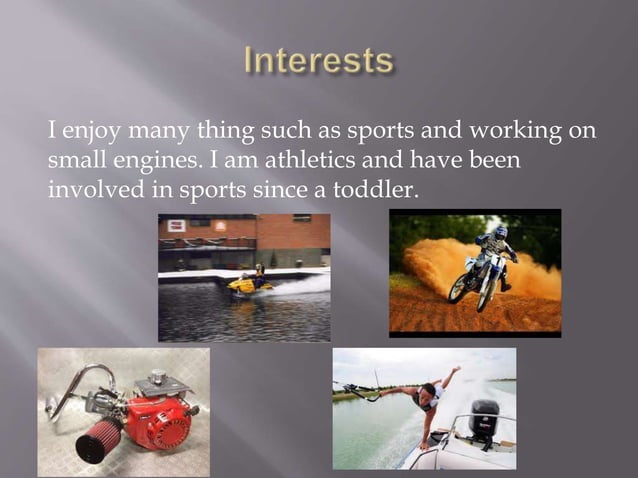 Interests

I enjoy many thing such as sports and working on small engines. I am athletics and have been involved in sports since a toddler.